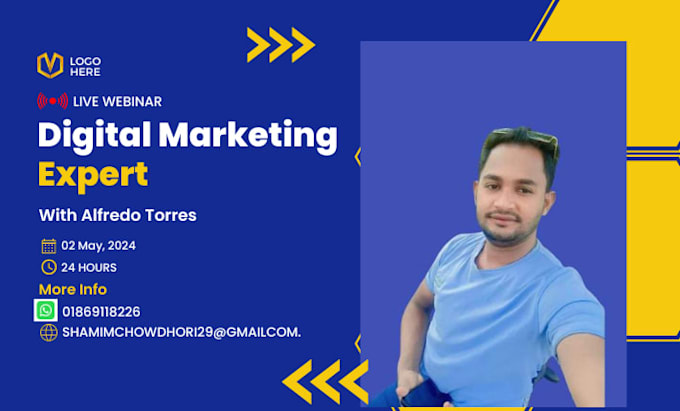 LOGO HERE

LIVE WEBINAR

Digital Marketing Expert

With Alfredo Torres

02 May, 2024

24 HOURS

More Info

01869118226

SHAMIMCHOWDHORI29@GMAILCOM.